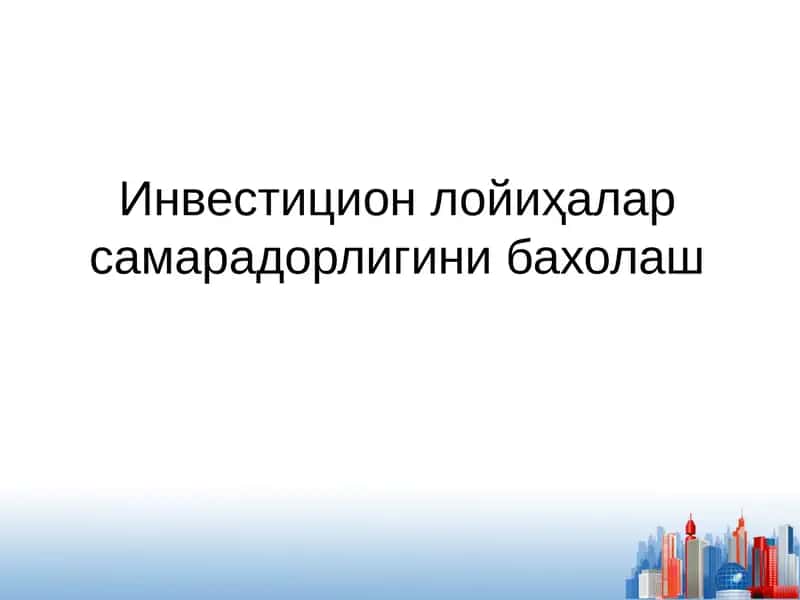 Инвестицион лойиҳалар самарадорлигини бахолаш